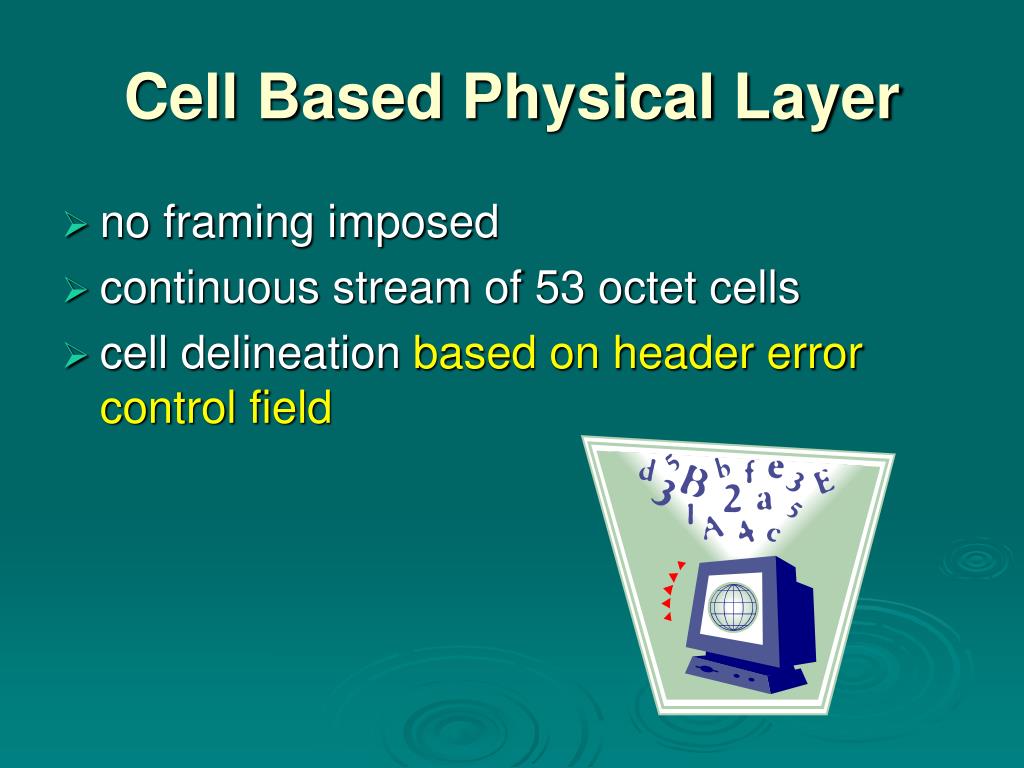 Cell Based Physical Layer

➢ no framing imposed
➢ continuous stream of 53 octet cells
➢ cell delineation based on header error control field

d 5 B b f e 3 E
3 1 2 a 5
A 4 c